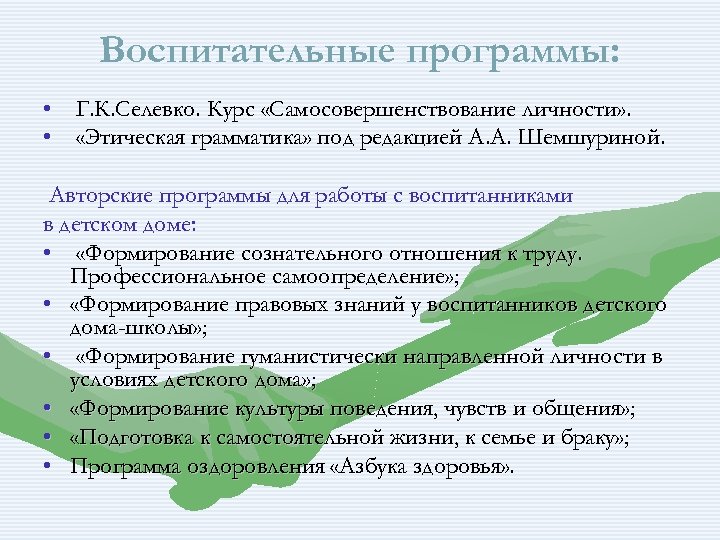 Воспитательные программы:

• Г.К.Селевко. Курс «Самосовершенствование личности».
• «Этическая грамматика» под редакцией А.А. Шемшуриной.

Авторские программы для работы с воспитанниками в детском доме:
• «Формирование сознательного отношения к труду. Профессиональное самоопределение»;
• «Формирование правовых знаний у воспитанников детского дома-школы»;
• «Формирование гуманистически направленной личности в условиях детского дома»;
• «Формирование культуры поведения, чувств и общения»;
• «Подготовка к самостоятельной жизни, к семье и браку»;
• Программа оздоровления «Азбука здоровья».